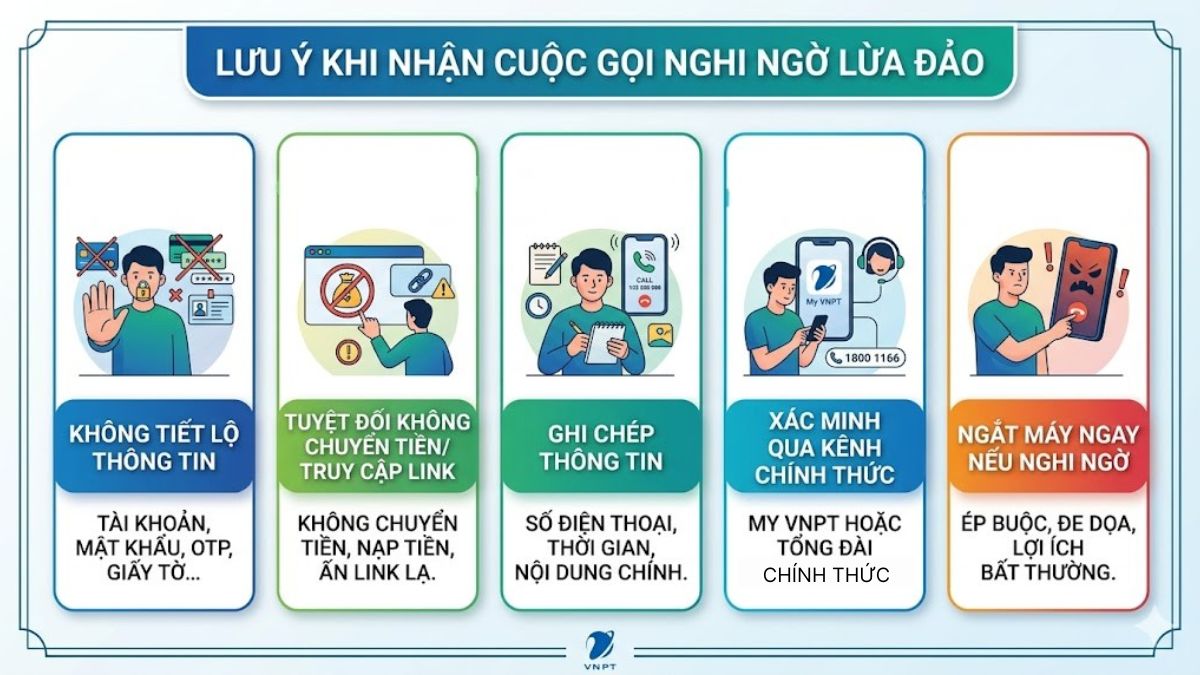 LƯU Ý KHI NHẬN CUỘC GỌI NGHI NGỜ LỪA ĐẢO

KHÔNG TIẾT LỘ THÔNG TIN

TÀI KHOẢN, MẬT KHẨU, OTP, GIẤY TỜ...

TUYỆT ĐỐI KHÔNG CHUYỂN TIỀN/ TRUY CẬP LINK

KHÔNG CHUYỂN TIỀN, NẠP TIỀN, ẤN LINK LẠ.

CALL
123 000 000

GHI CHÉP THÔNG TIN

SỐ ĐIỆN THOẠI, THỜI GIAN, NỘI DUNG CHÍNH.

My VNPT

1800 1166

XÁC MINH QUA KÊNH CHÍNH THỨC

MY VNPT HOẶC TỔNG ĐÀI CHÍNH THỨC

NGẮT MÁY NGAY NẾU NGHI NGỜ

ÉP BUỘC, ĐE DỌA, LỢI ÍCH BẤT THƯỜNG.

VNPT